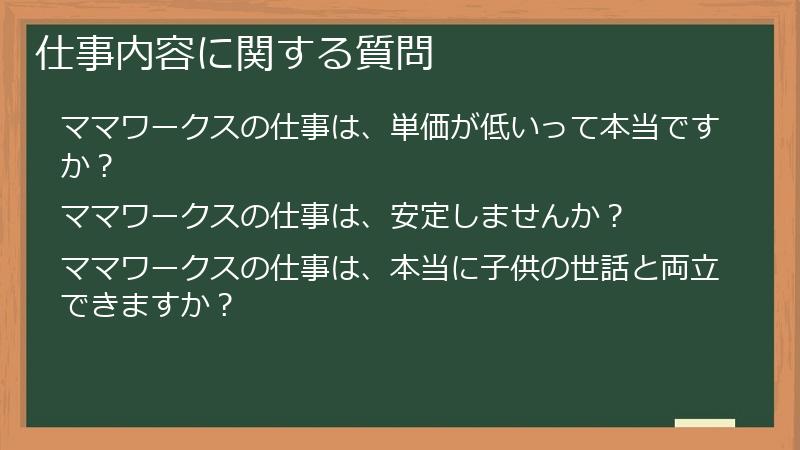 仕事内容に関する質問

ママワークスの仕事は、単価が低いって本当ですか？

ママワークスの仕事は、安定しませんか？

ママワークスの仕事は、本当に子供の世話と両立できますか？